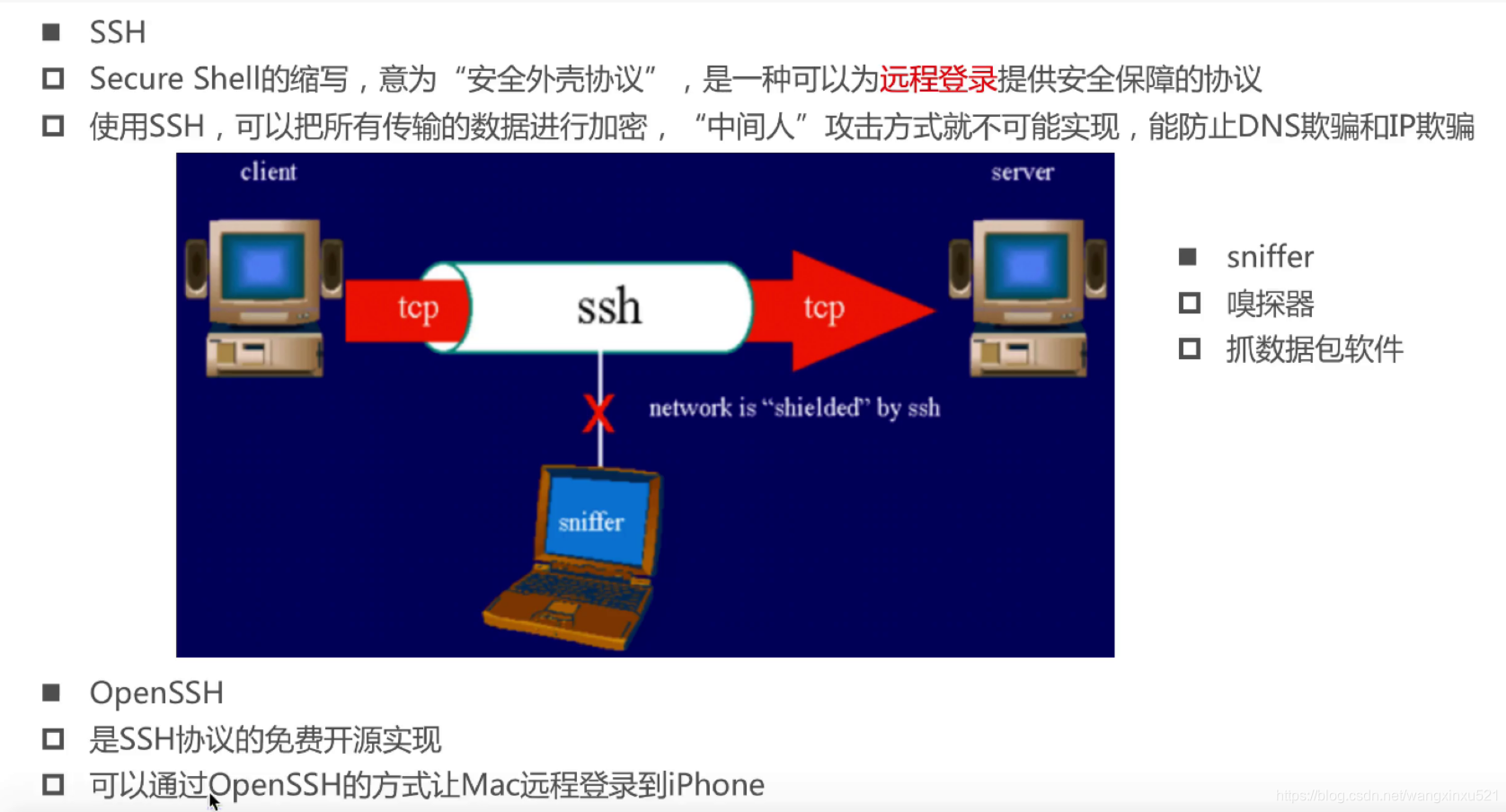 ■ SSH

□ Secure Shell的缩写，意为“安全外壳协议”，是一种可以为远程登录提供安全保障的协议

□ 使用SSH，可以把所有传输的数据进行加密，“中间人”攻击方式就不可能实现，能防止DNS欺骗和IP欺骗

client

server

tcp

ssh

tcp

network is “shielded” by ssh

sniffer

■ sniffer

□ 嗅探器

□ 抓数据包软件

■ OpenSSH

□ 是SSH协议的免费开源实现

□ 可以通过OpenSSH的方式让Mac远程登录到iPhone

https://blog.csdn.net/wangxinxu521